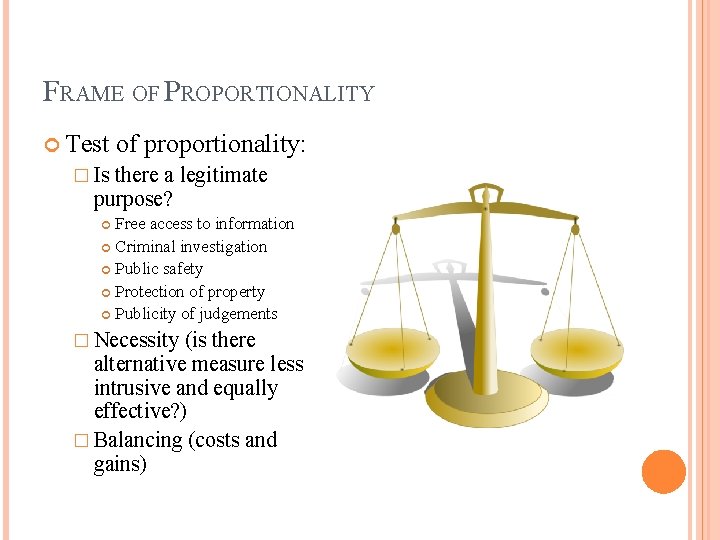 FRAME OF PROPORTIONALITY

Test of proportionality:

Is there a legitimate purpose?

Free access to information

Criminal investigation

Public safety

Protection of property

Publicity of judgements

Necessity (is there alternative measure less intrusive and equally effective?)

Balancing (costs and gains)